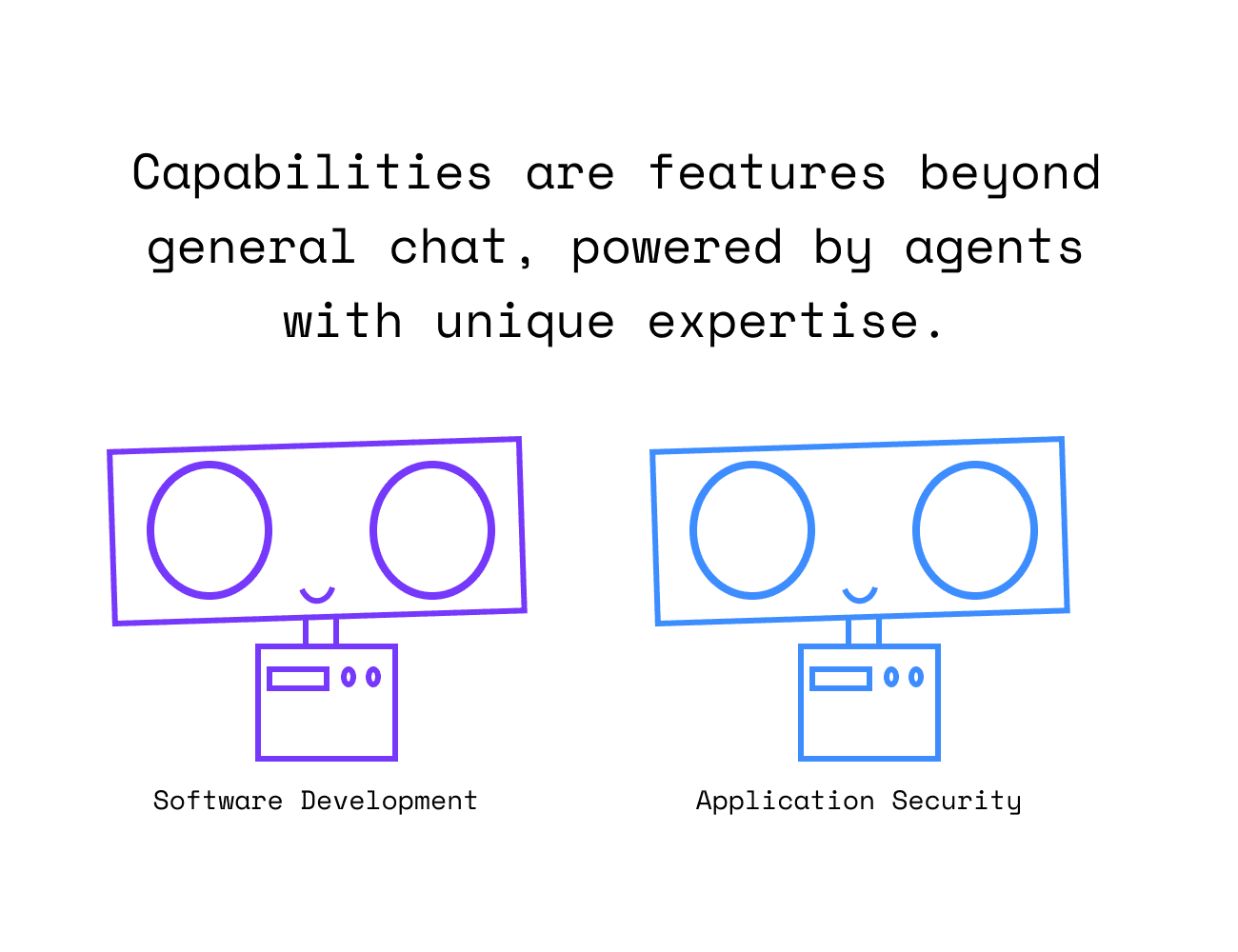 Capabilities are features beyond general chat, powered by agents with unique expertise.

Software Development

Application Security